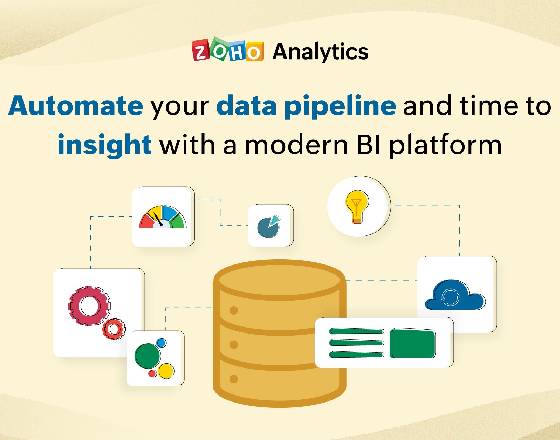 ZOHO Analytics

Automate your data pipeline and time to insight with a modern BI platform